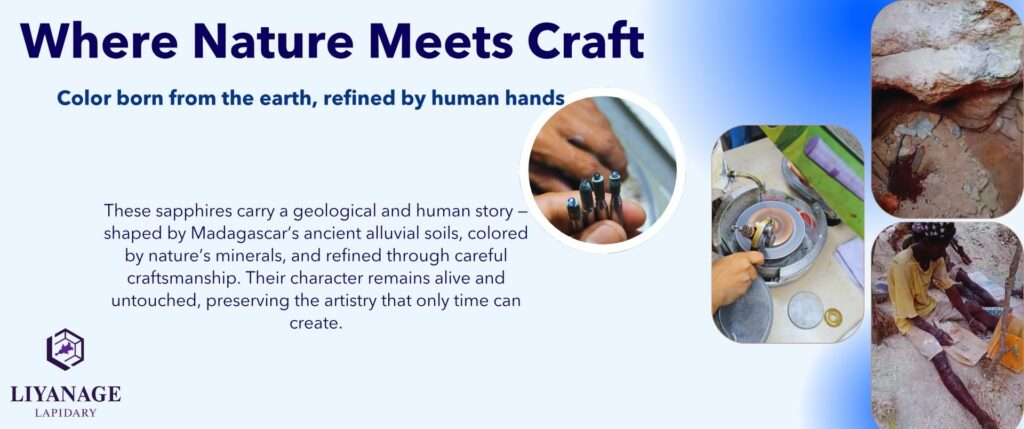 Where Nature Meets Craft

Color born from the earth, refined by human hands

These sapphires carry a geological and human story — shaped by Madagascar's ancient alluvial soils, colored by nature's minerals, and refined through careful craftsmanship. Their character remains alive and untouched, preserving the artistry that only time can create.

LIYANAGE
LAPIDARY